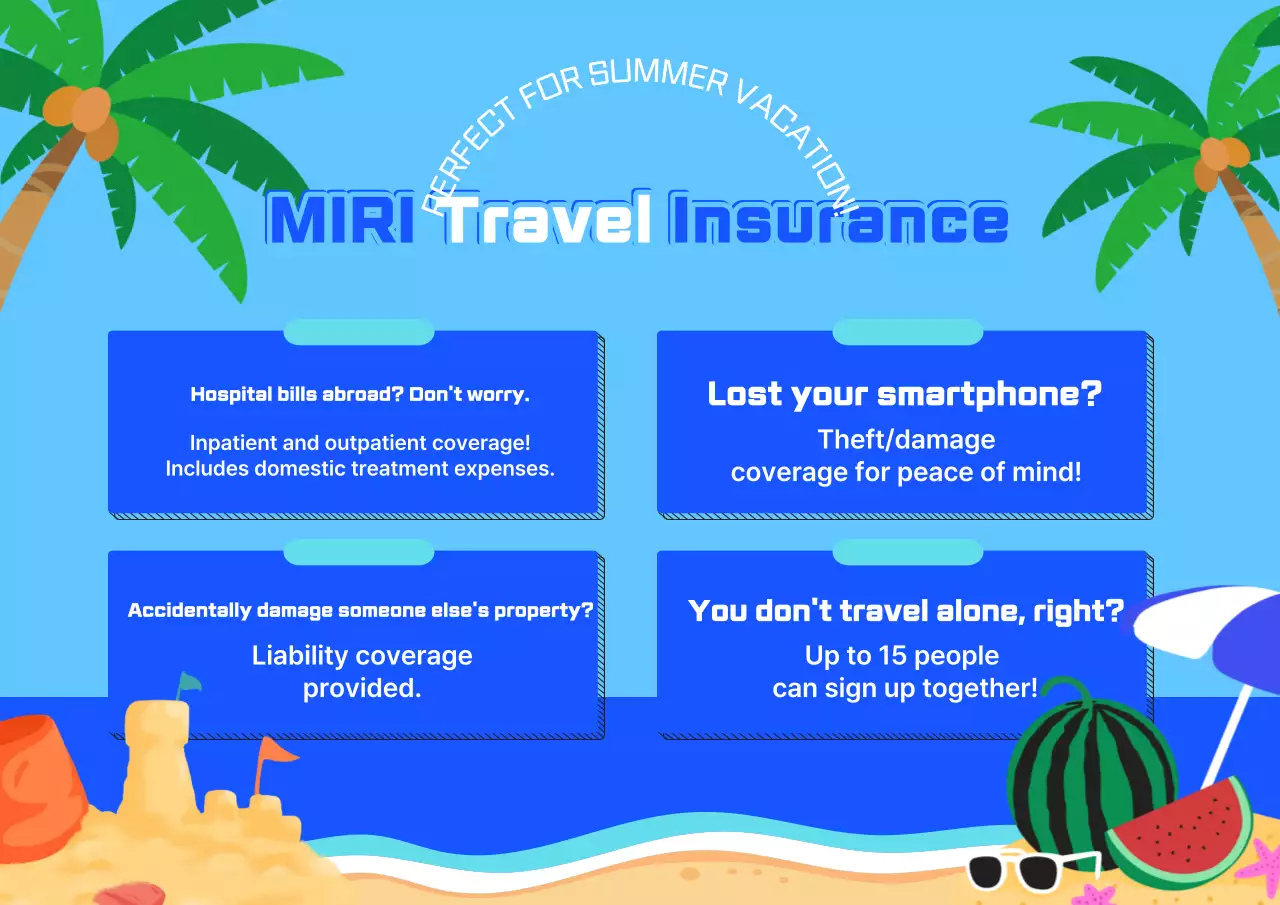 PERFECT FOR SUMMER VACATION!

MIRI Travel Insurance

Hospital bills abroad? Don't worry.

Inpatient and outpatient coverage! Includes domestic treatment expenses.

Lost your smartphone?

Theft/damage coverage for peace of mind!

Accidentally damage someone else's property?

Liability coverage provided.

You don't travel alone, right?

Up to 15 people can sign up together!